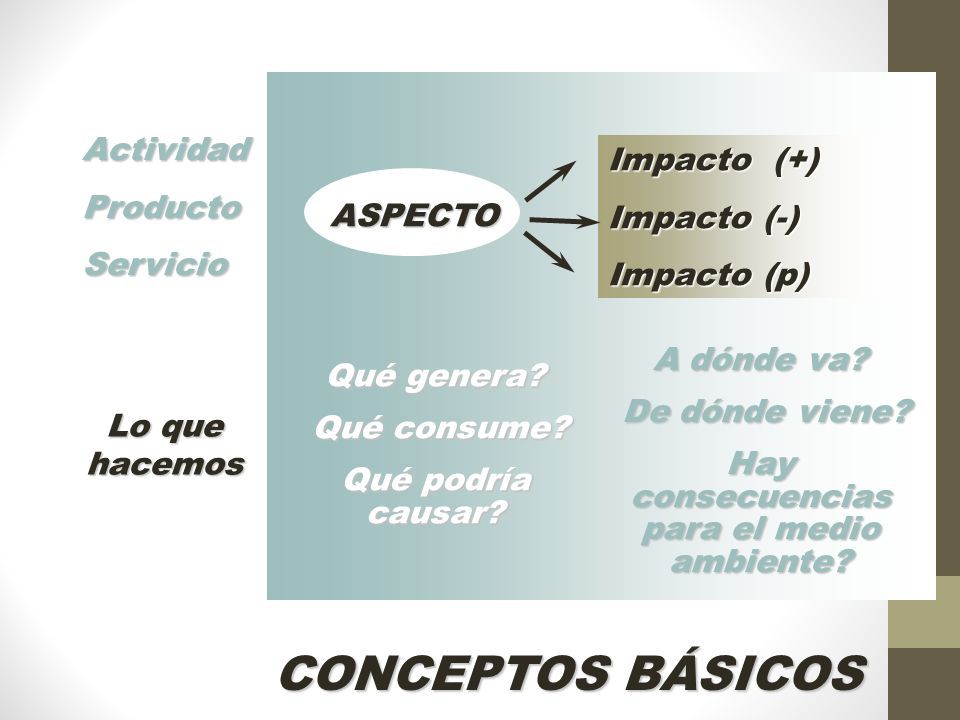 Actividad

Producto

Servicio

ASPECTO

Impacto (+)

Impacto (-)

Impacto (p)

Lo que hacemos

Qué genera?

Qué consume?

Qué podría causar?

A dónde va?

De dónde viene?

Hay consecuencias para el medio ambiente?

CONCEPTOS BÁSICOS